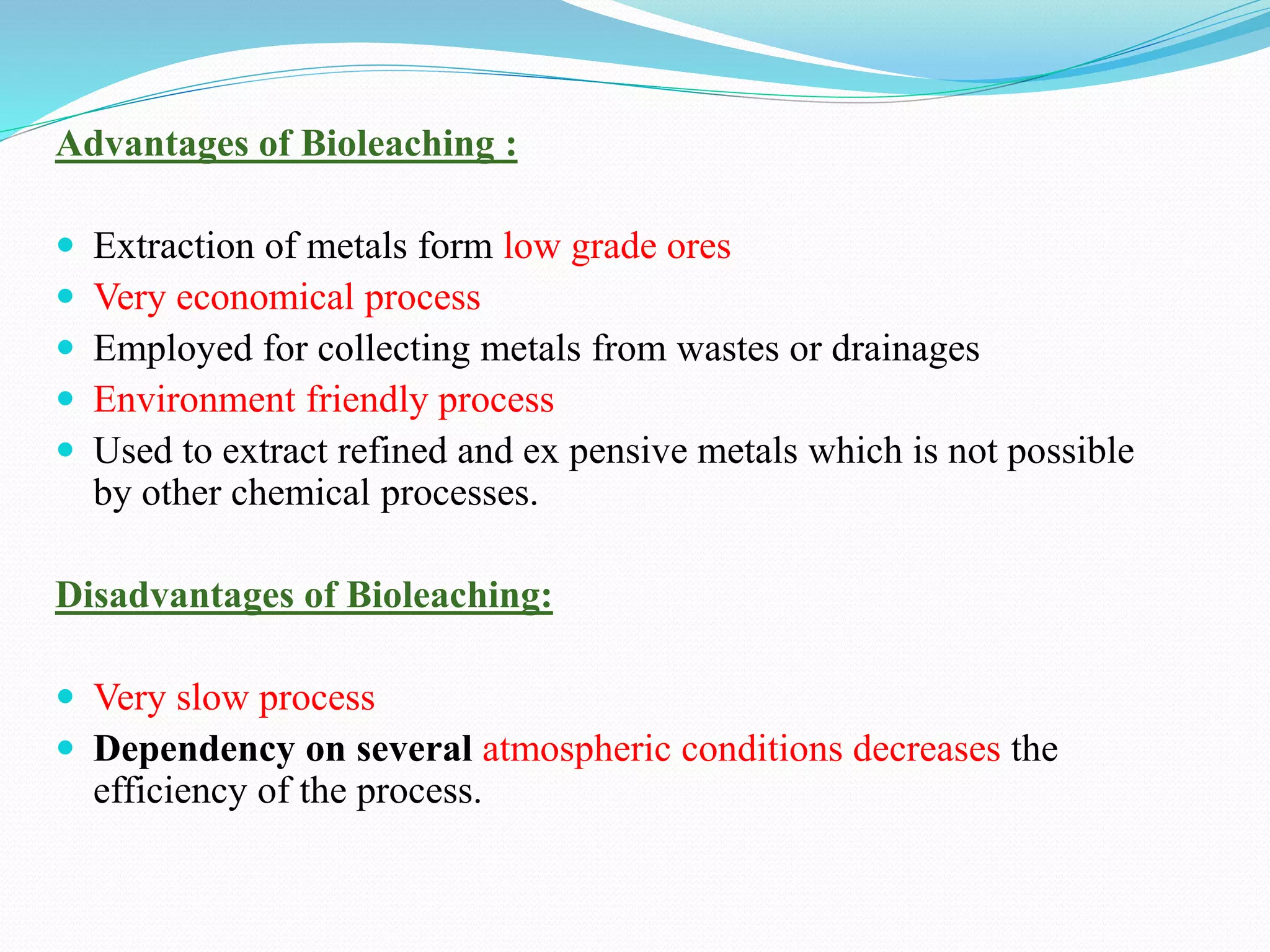 Advantages of Bioleaching :

- Extraction of metals form low grade ores
- Very economical process
- Employed for collecting metals from wastes or drainages
- Environment friendly process
- Used to extract refined and ex pensive metals which is not possible by other chemical processes.

Disadvantages of Bioleaching:

- Very slow process
- Dependency on several atmospheric conditions decreases the efficiency of the process.